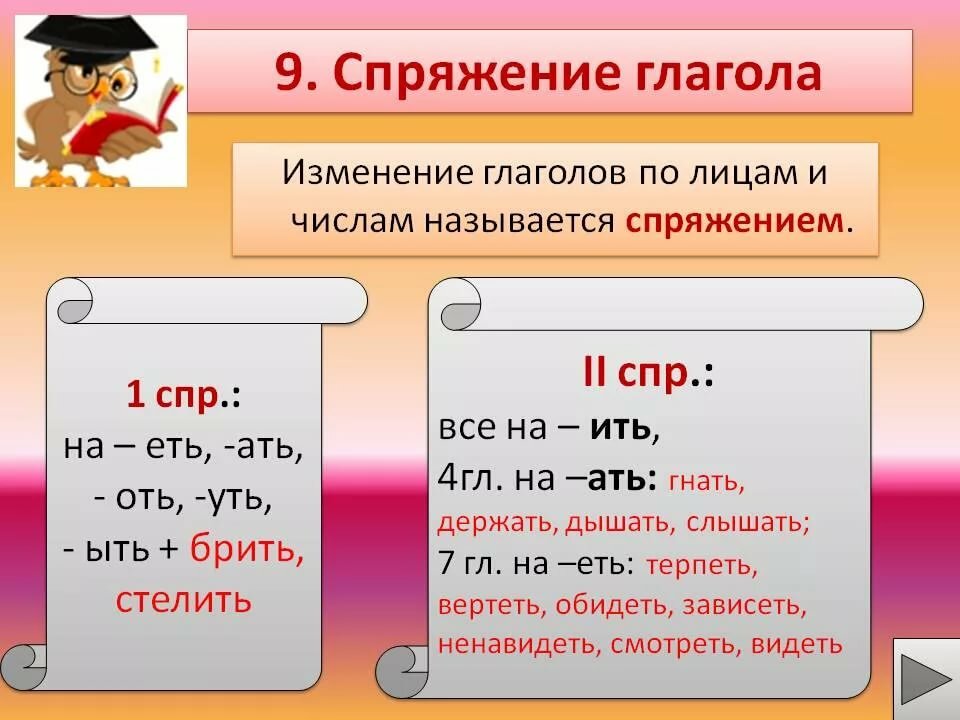 9. Спряжение глагола

Изменение глаголов по лицам и числам называется спряжением.

1 спр.:
на – еть, -ать,
- оть, -уть,
- ыть + брить, стелить

II спр.:
все на – ить,
4гл. на –ать: гнать, держать, дышать, слышать;
7 гл. на –еть: терпеть, вертеть, обидеть, зависеть, ненавидеть, смотреть, видеть